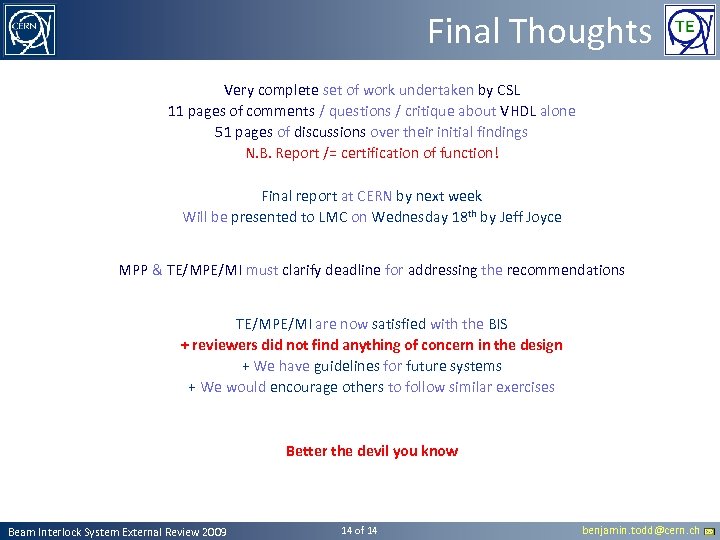 CERN

Final Thoughts

TE

Very complete set of work undertaken by CSL
11 pages of comments / questions / critique about VHDL alone
51 pages of discussions over their initial findings
N.B. Report /= certification of function!

Final report at CERN by next week
Will be presented to LMC on Wednesday 18$^{th}$ by Jeff Joyce

MPP & TE/MPE/MI must clarify deadline for addressing the recommendations

TE/MPE/MI are now satisfied with the BIS
+ reviewers did not find anything of concern in the design
+ We have guidelines for future systems
+ We would encourage others to follow similar exercises

Better the devil you know

Beam Interlock System External Review 2009

14 of 14

benjamin.todd@cern.ch